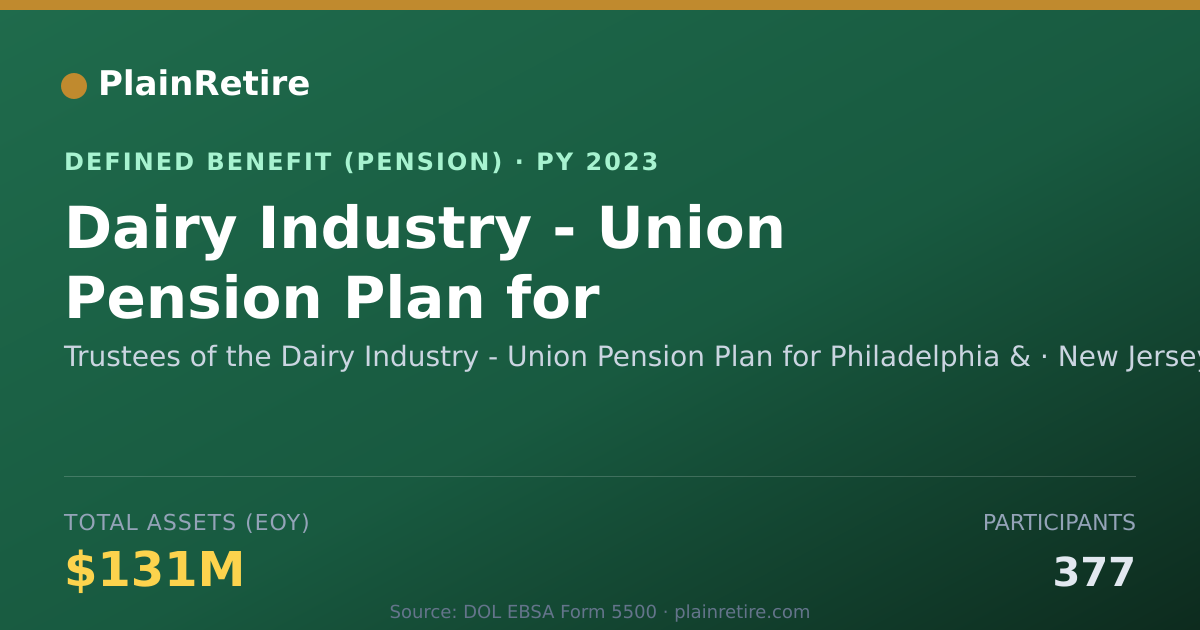 PlainRetire

DEFINED BENEFIT (PENSION) · PY 2023

Dairy Industry - Union Pension Plan for

Trustees of the Dairy Industry - Union Pension Plan for Philadelphia & · New Jersey

TOTAL ASSETS (EOY)
$131M

PARTICIPANTS
377

Source: DOL EBSA Form 5500 · plainretire.com